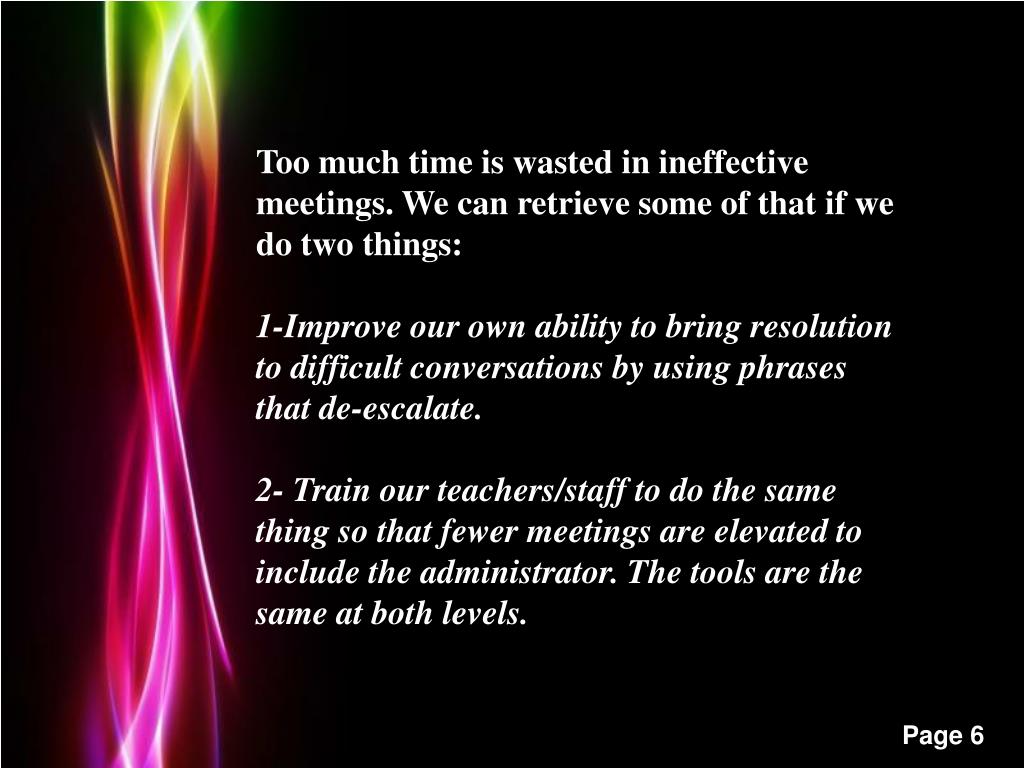 Too much time is wasted in ineffective meetings. We can retrieve some of that if we do two things:

1-Improve our own ability to bring resolution to difficult conversations by using phrases that de-escalate.

2- Train our teachers/staff to do the same thing so that fewer meetings are elevated to include the administrator. The tools are the same at both levels.

Page 6